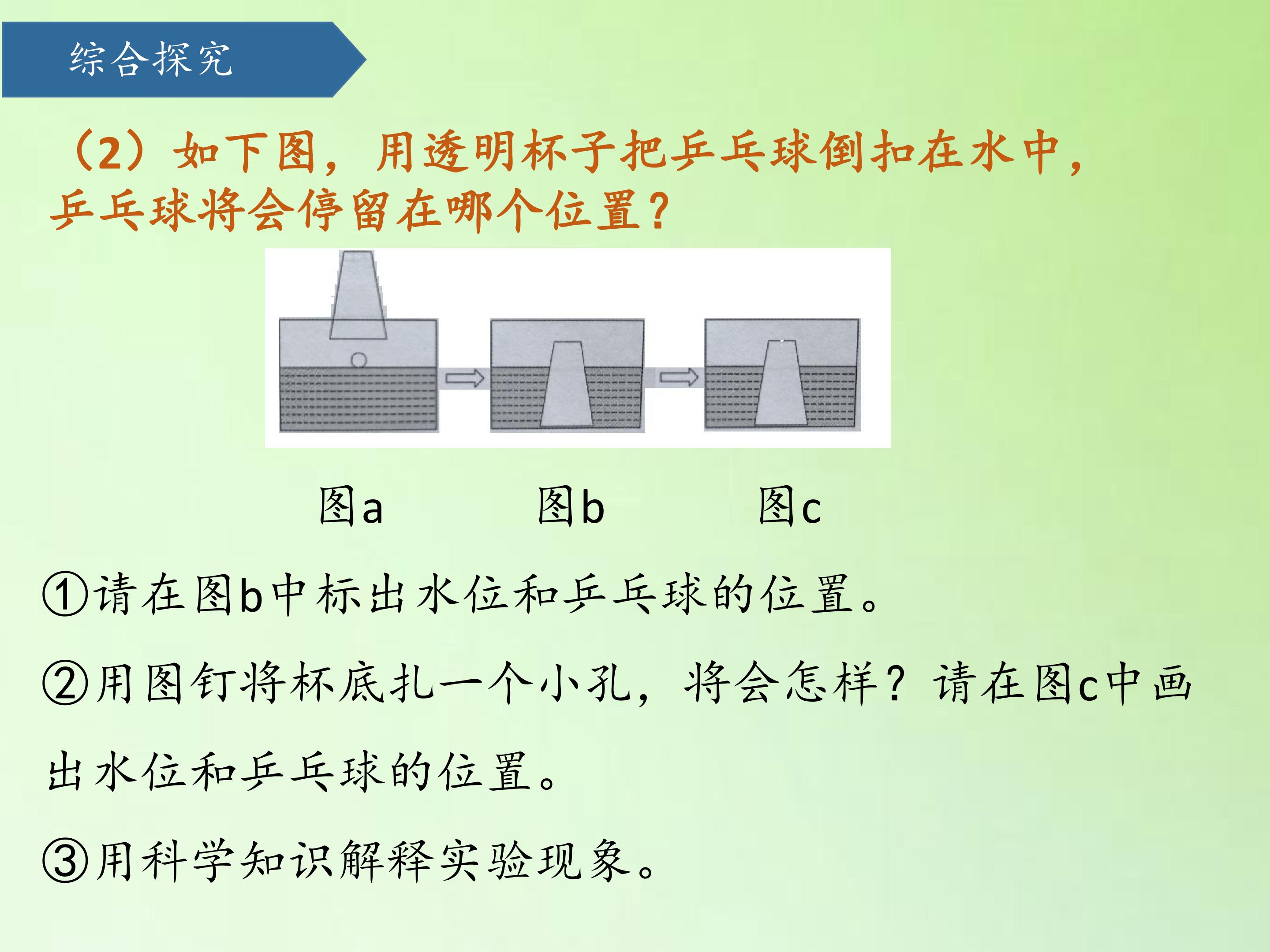 综合探究

（2）如下图，用透明杯子把乒乓球倒扣在水中，乒乓球将会停留在哪个位置？

图a 图b 图c

①请在图b中标出水位和乒乓球的位置。

②用图钉将杯底扎一个小孔，将会怎样？请在图c中画出水位和乒乓球的位置。

③用科学知识解释实验现象。